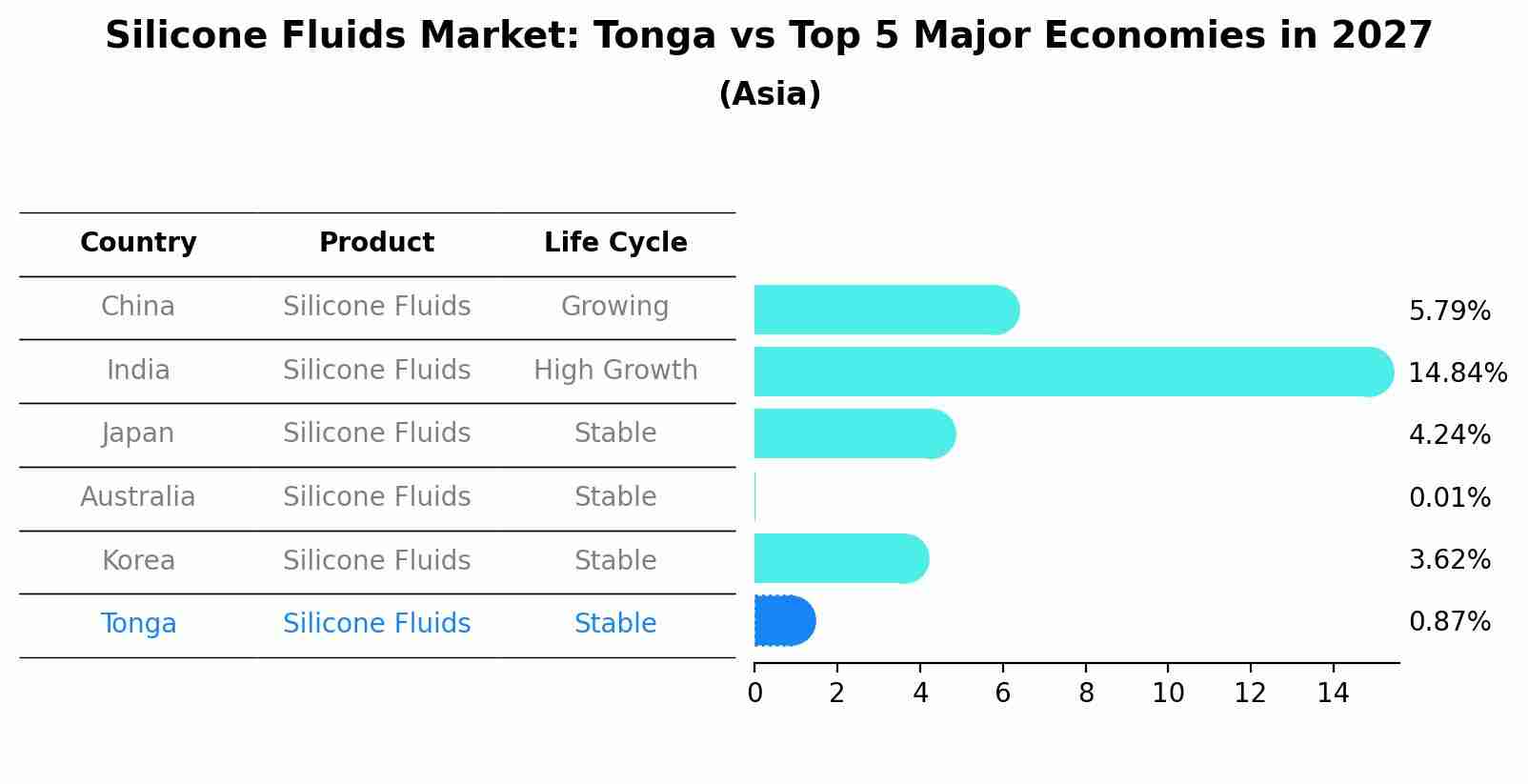 Silicone Fluids Market: Tonga vs Top 5 Major Economies in 2027
(Asia)

| Country | Product | Life Cycle |
|---|---|---|
| China | Silicone Fluids | Growing |
| India | Silicone Fluids | High Growth |
| Japan | Silicone Fluids | Stable |
| Australia | Silicone Fluids | Stable |
| Korea | Silicone Fluids | Stable |
| Tonga | Silicone Fluids | Stable |

5.79%
14.84%
4.24%
0.01%
3.62%
0.87%

0 2 4 6 8 10 12 14